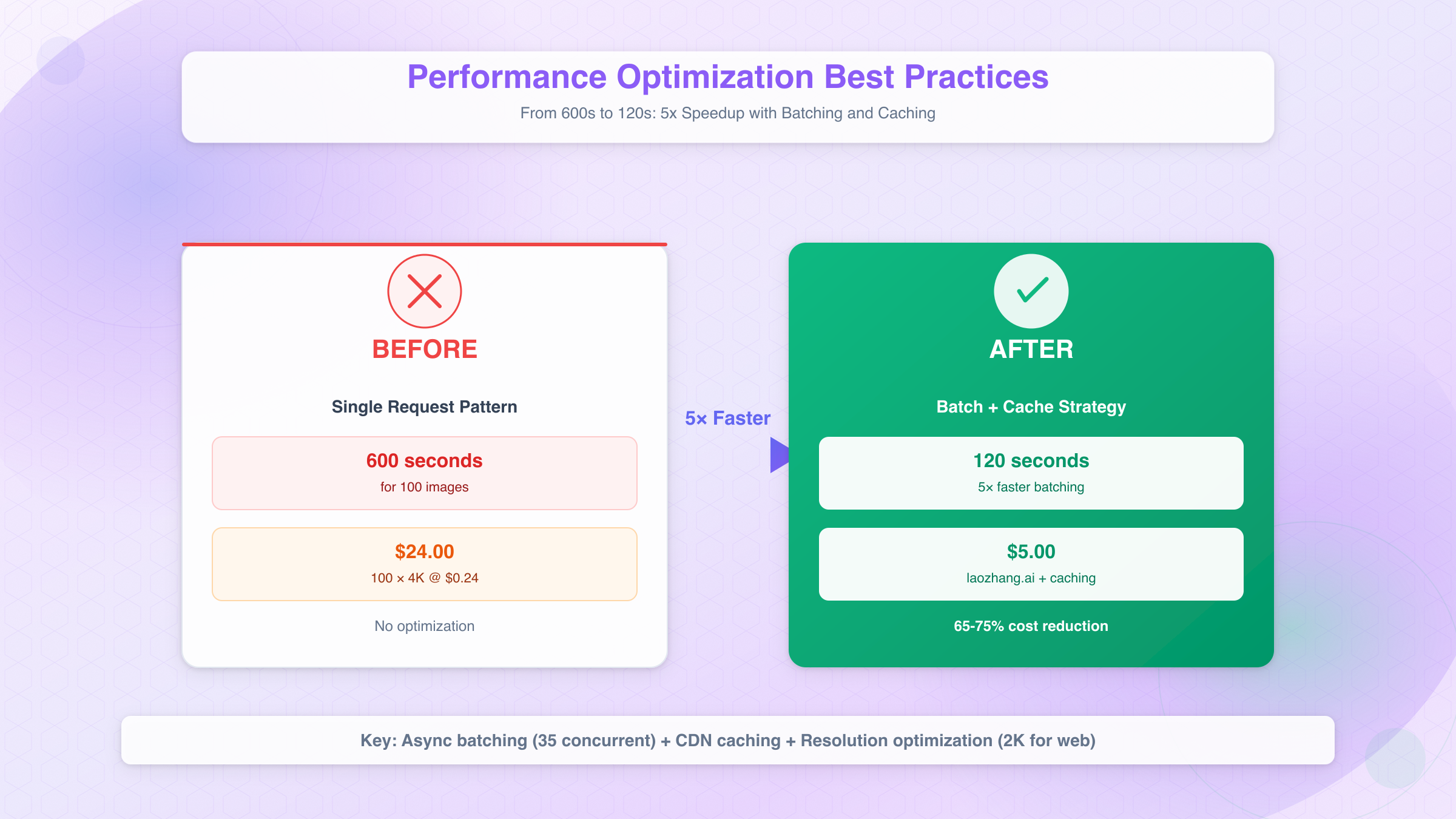 Performance Optimization Best Practices

From 600s to 120s: 5x Speedup with Batching and Caching

BEFORE

Single Request Pattern

600 seconds
for 100 images

$24.00
100 × 4K @ $0.24

No optimization

5× Faster

AFTER

Batch + Cache Strategy

120 seconds
5× faster batching

$5.00
laozhang.ai + caching

65-75% cost reduction

Key: Async batching (35 concurrent) + CDN caching + Resolution optimization (2K for web)